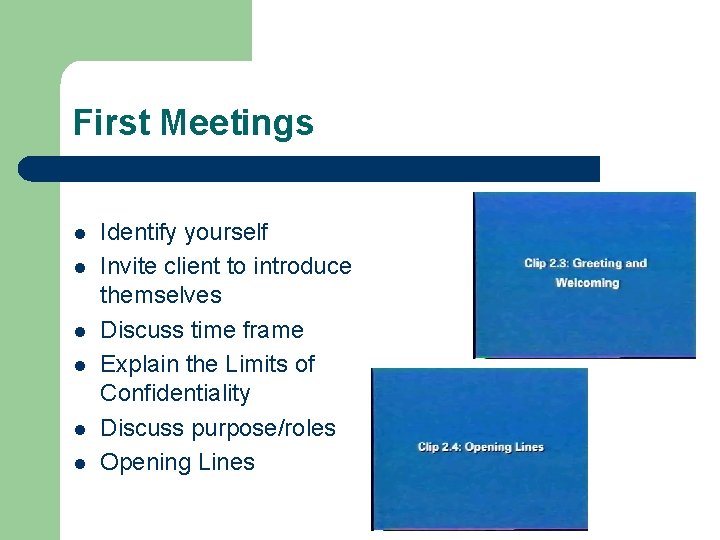 First Meetings

- Identify yourself
- Invite client to introduce themselves
- Discuss time frame
- Explain the Limits of Confidentiality
- Discuss purpose/roles
- Opening Lines

Clip 2.3: Greeting and Welcoming

Clip 2.4: Opening Lines